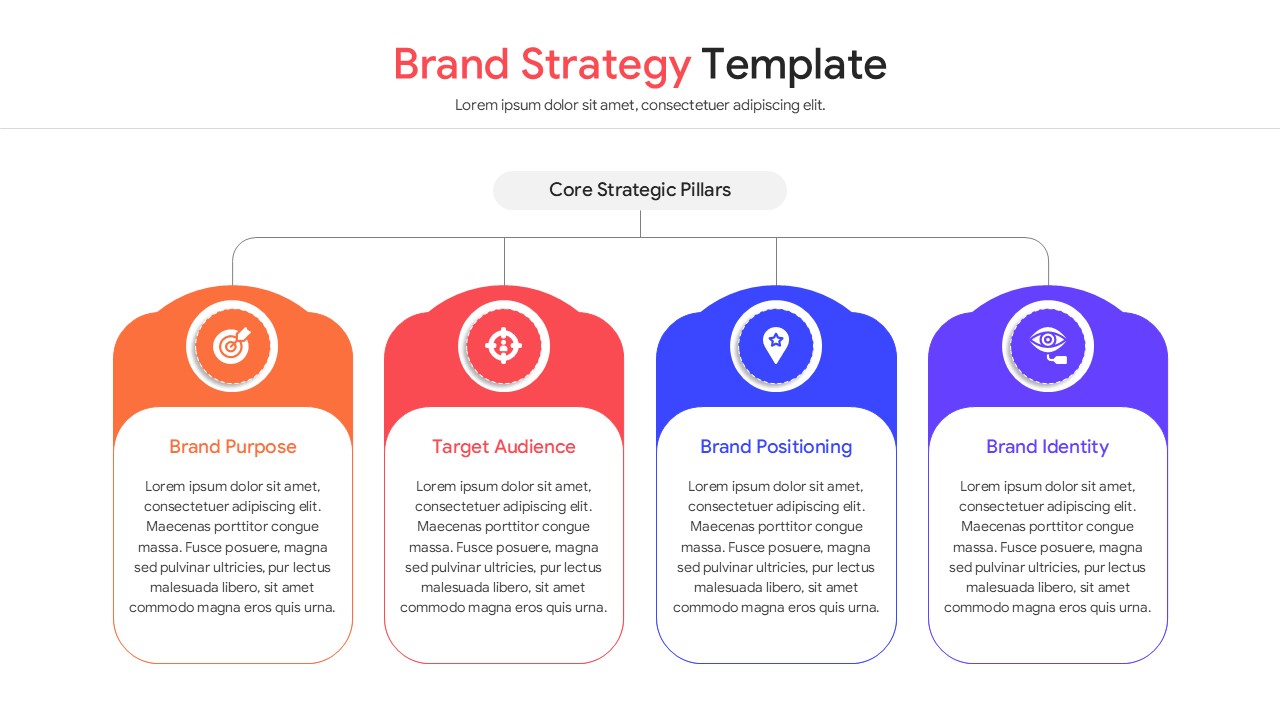 Brand Strategy Template

Lorem ipsum dolor sit amet, consectetuer adipiscing elit.

Core Strategic Pillars

Brand Purpose

Lorem ipsum dolor sit amet, consectetuer adipiscing elit. Maecenas porttitor congue massa. Fusce posuere, magna sed pulvinar ultricies, pur lectus malesuada libero, sit amet commodo magna eros quis urna.

Target Audience

Lorem ipsum dolor sit amet, consectetuer adipiscing elit. Maecenas porttitor congue massa. Fusce posuere, magna sed pulvinar ultricies, pur lectus malesuada libero, sit amet commodo magna eros quis urna.

Brand Positioning

Lorem ipsum dolor sit amet, consectetuer adipiscing elit. Maecenas porttitor congue massa. Fusce posuere, magna sed pulvinar ultricies, pur lectus malesuada libero, sit amet commodo magna eros quis urna.

Brand Identity

Lorem ipsum dolor sit amet, consectetuer adipiscing elit. Maecenas porttitor congue massa. Fusce posuere, magna sed pulvinar ultricies, pur lectus malesuada libero, sit amet commodo magna eros quis urna.